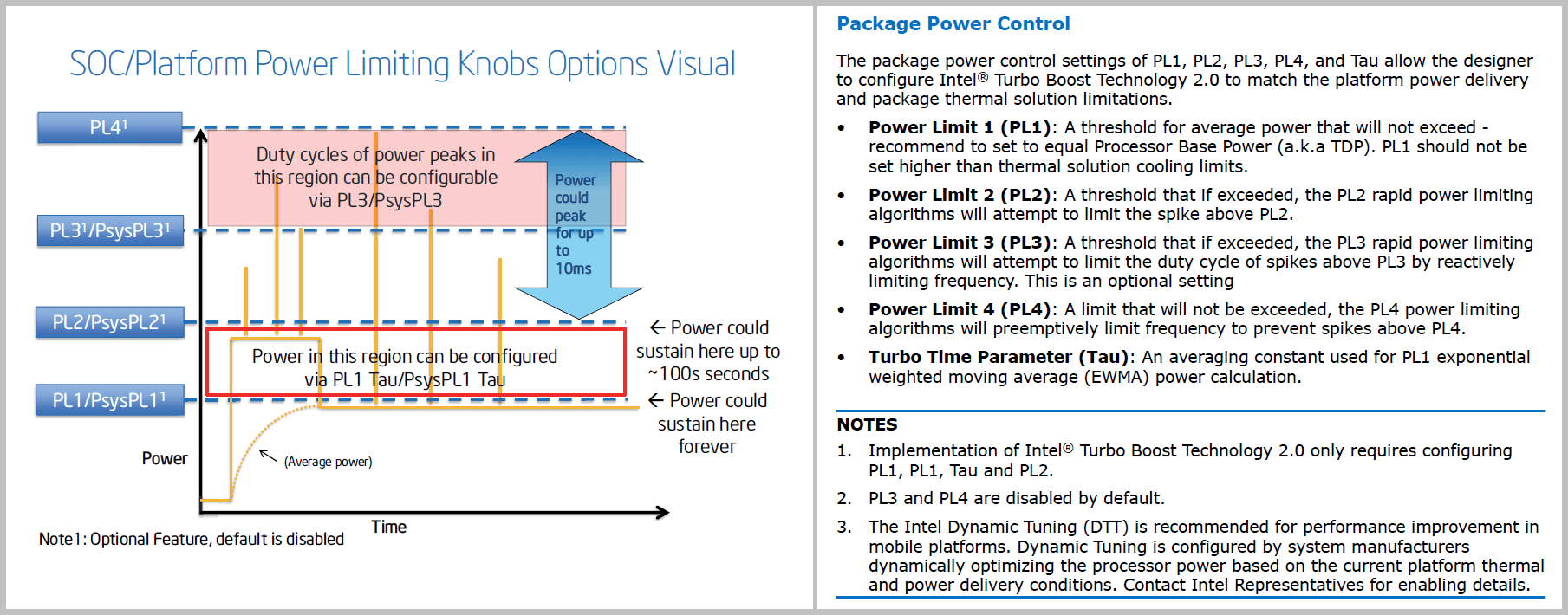 SOC/Platform Power Limiting Knobs Options Visual

PL4$^1$

PL3$^1$/PsysPL3$^1$

PL2/PsysPL2$^1$

PL1/PsysPL1$^1$

Duty cycles of power peaks in this region can be configurable via PL3/PsysPL3

Power could peak for up to 10ms

Power in this region can be configured via PL1 Tau/PsysPL1 Tau

← Power could sustain here up to ~100s seconds

← Power could sustain here forever

Power

(Average power)

Time

Note1: Optional Feature, default is disabled

Package Power Control

The package power control settings of PL1, PL2, PL3, PL4, and Tau allow the designer to configure Intel® Turbo Boost Technology 2.0 to match the platform power delivery and package thermal solution limitations.

• Power Limit 1 (PL1): A threshold for average power that will not exceed - recommend to set to equal Processor Base Power (a.k.a TDP). PL1 should not be set higher than thermal solution cooling limits.

• Power Limit 2 (PL2): A threshold that if exceeded, the PL2 rapid power limiting algorithms will attempt to limit the spike above PL2.

• Power Limit 3 (PL3): A threshold that if exceeded, the PL3 rapid power limiting algorithms will attempt to limit the duty cycle of spikes above PL3 by reactively limiting frequency. This is an optional setting

• Power Limit 4 (PL4): A limit that will not be exceeded, the PL4 power limiting algorithms will preemptively limit frequency to prevent spikes above PL4.

• Turbo Time Parameter (Tau): An averaging constant used for PL1 exponential weighted moving average (EWMA) power calculation.

NOTES

1. Implementation of Intel® Turbo Boost Technology 2.0 only requires configuring PL1, PL1, Tau and PL2.

2. PL3 and PL4 are disabled by default.

3. The Intel Dynamic Tuning (DTT) is recommended for performance improvement in mobile platforms. Dynamic Tuning is configured by system manufacturers dynamically optimizing the processor power based on the current platform thermal and power delivery conditions. Contact Intel Representatives for enabling details.